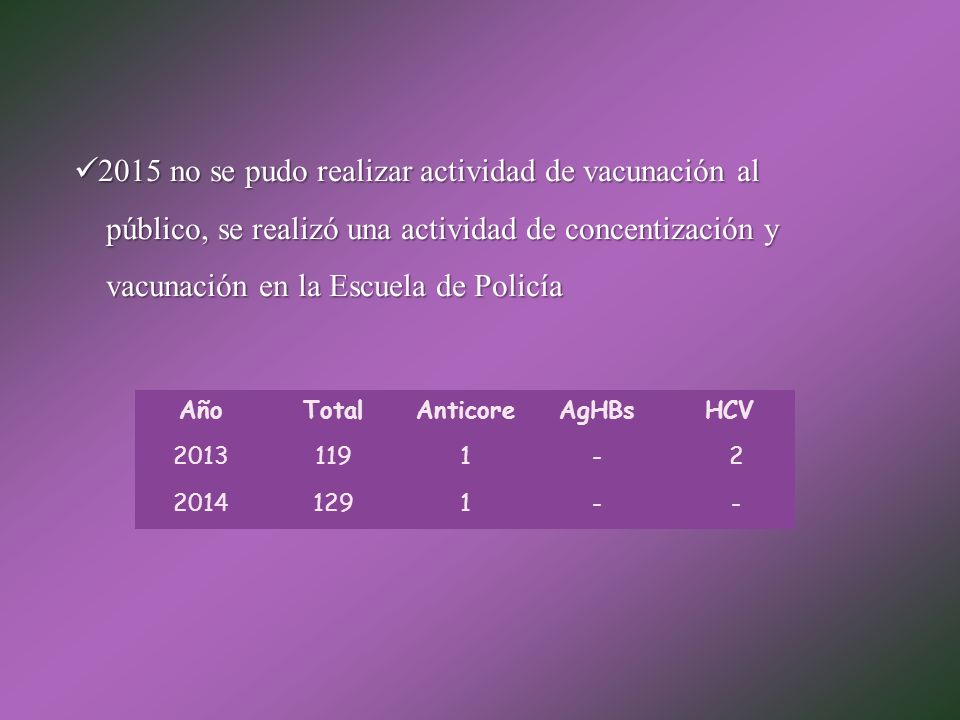 ✓2015 no se pudo realizar actividad de vacunación al público, se realizó una actividad de concentización y vacunación en la Escuela de Policía

| Año | Total | Anticore | AgHBs | HCV |
|---|---|---|---|---|
| 2013 | 119 | 1 | - | 2 |
| 2014 | 129 | 1 | - | - |